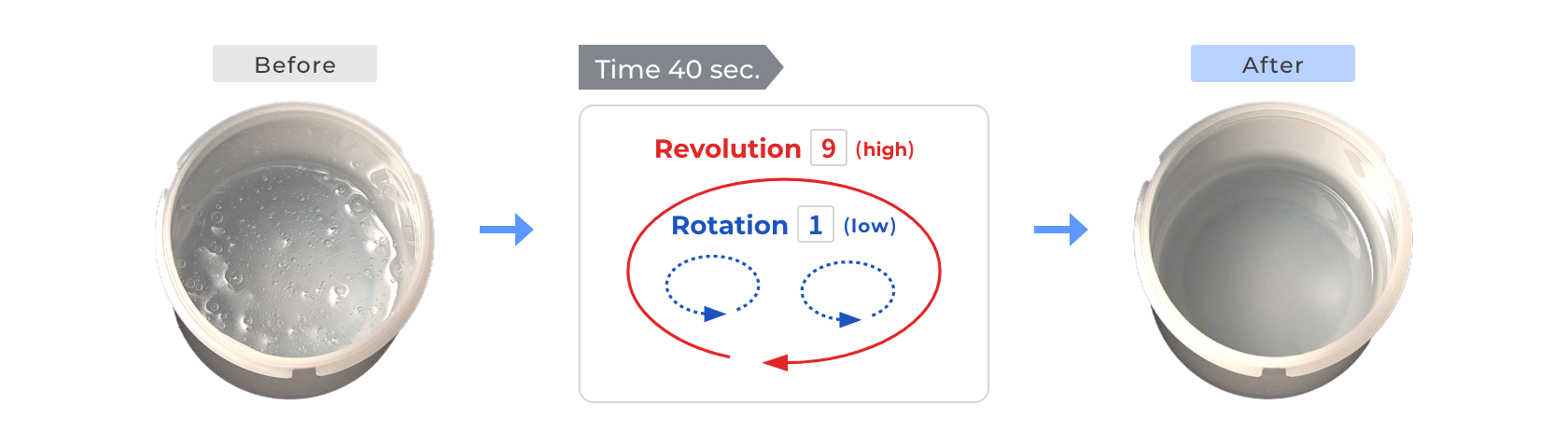 Before

Time 40 sec.

Revolution 9 (high)

Rotation 1 (low)

After